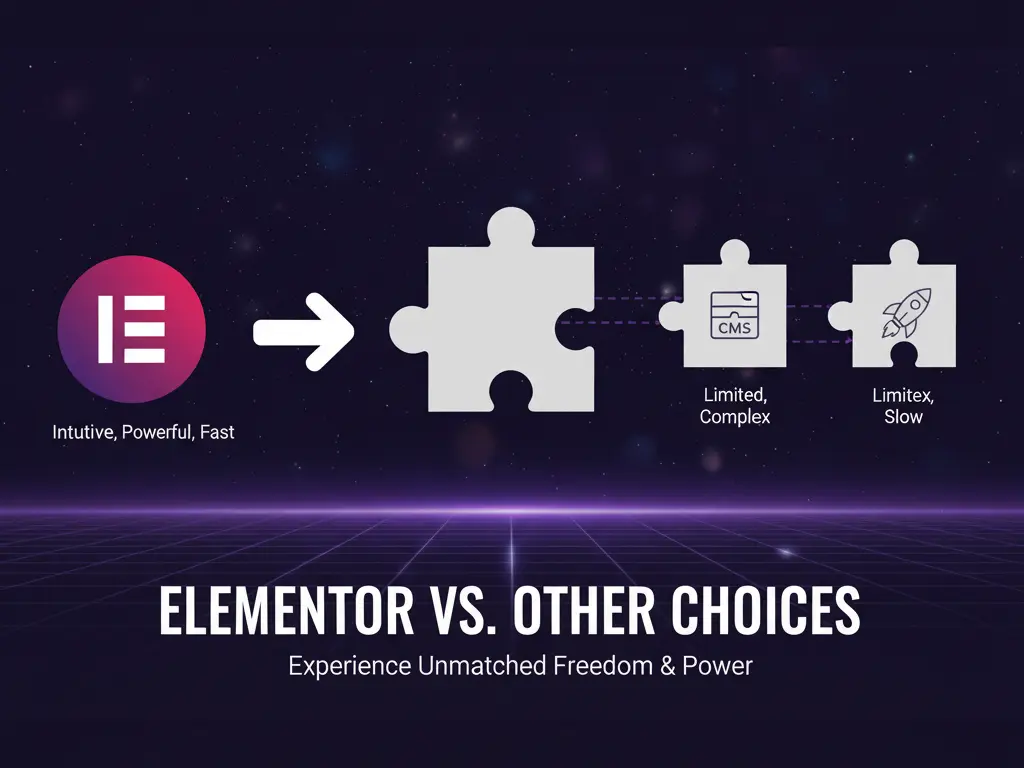 Intutive, Powerful, Fast

CMS

Limited, Complex

Limitex, Slow

ELEMENTOR VS. OTHER CHOICES

Experience Unmatched Freedom & Power